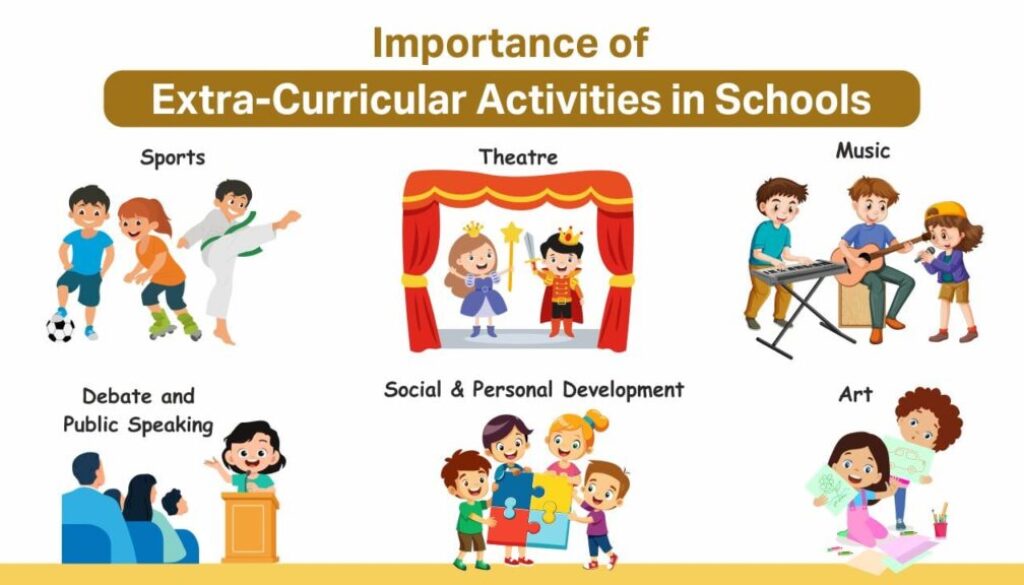 Importance of

Extra-Curricular Activities in Schools

Sports

Theatre

Music

Debate and Public Speaking

Social & Personal Development

Art